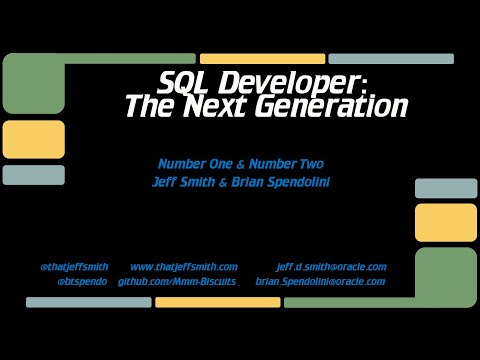 SQL Developer:
The Next Generation

Number One & Number Two
Jeff Smith & Brian Spendolini

@thatjeffsmith www.thatjeffsmith.com jeff.d.smith@oracle.com
@btspendo github.com/Mmm-Biscuits brian.Spendolini@oracle.com